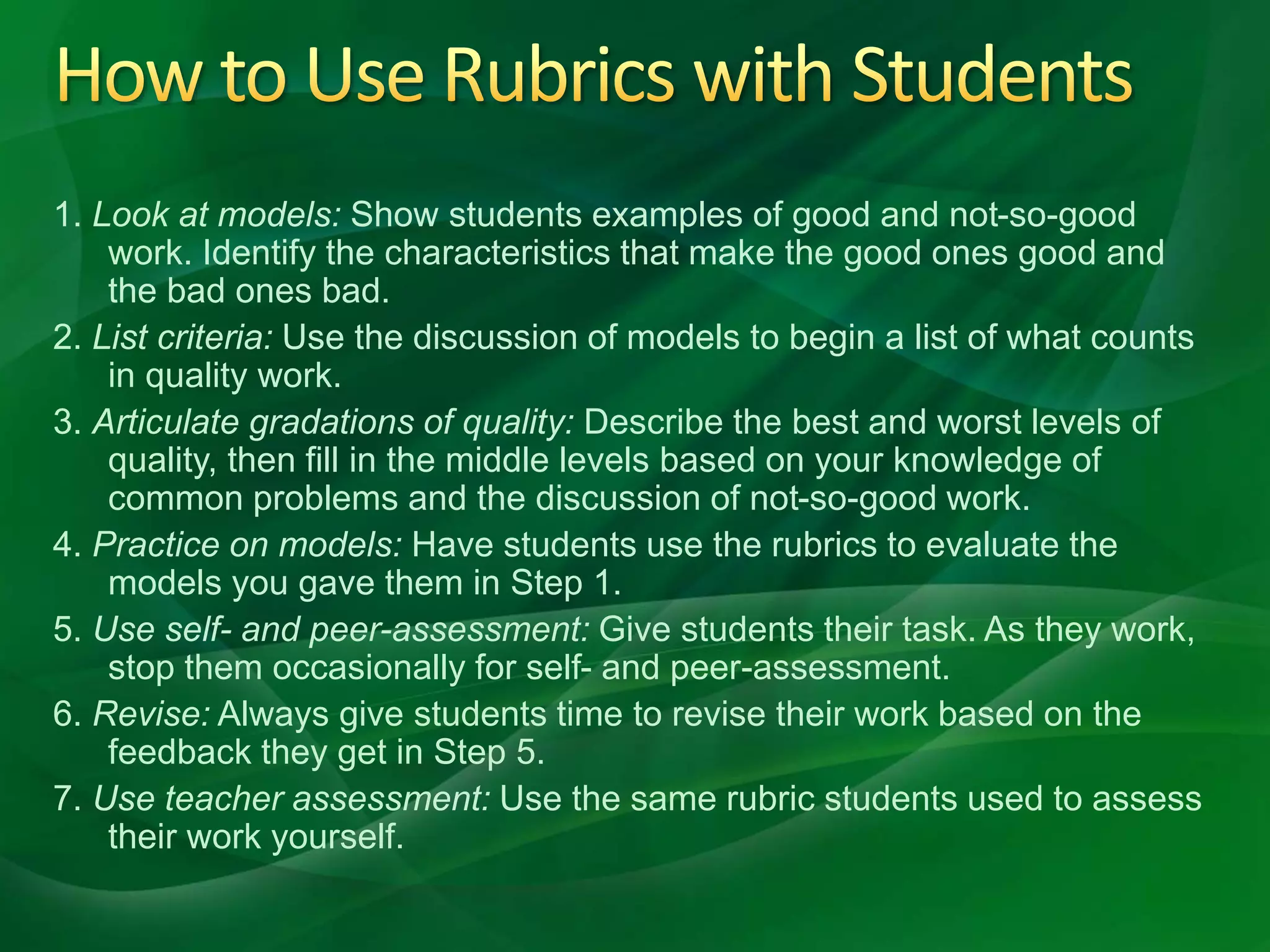 How to Use Rubrics with Students

1. Look at models: Show students examples of good and not-so-good work. Identify the characteristics that make the good ones good and the bad ones bad.

2. List criteria: Use the discussion of models to begin a list of what counts in quality work.

3. Articulate gradations of quality: Describe the best and worst levels of quality, then fill in the middle levels based on your knowledge of common problems and the discussion of not-so-good work.

4. Practice on models: Have students use the rubrics to evaluate the models you gave them in Step 1.

5. Use self- and peer-assessment: Give students their task. As they work, stop them occasionally for self- and peer-assessment.

6. Revise: Always give students time to revise their work based on the feedback they get in Step 5.

7. Use teacher assessment: Use the same rubric students used to assess their work yourself.